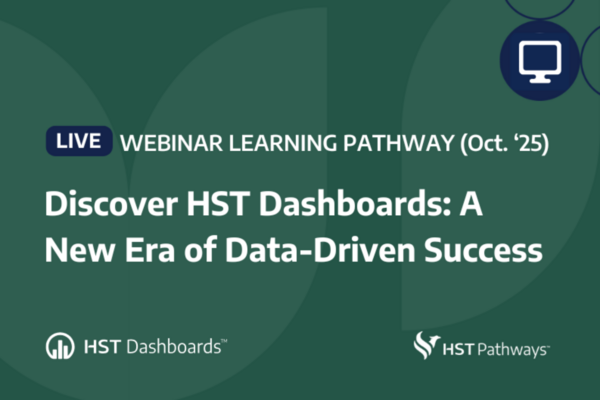 LIVE WEBINAR LEARNING PATHWAY (Oct. ‘25)

Discover HST Dashboards: A New Era of Data-Driven Success

HST Dashboards™

HST Pathways™